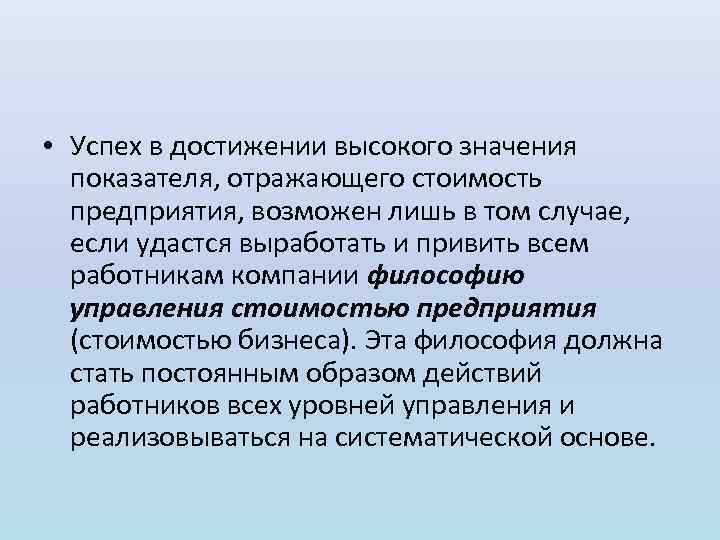 • Успех в достижении высокого значения показателя, отражающего стоимость предприятия, возможен лишь в том случае, если удастся выработать и привить всем работникам компании философию управления стоимостью предприятия (стоимостью бизнеса). Эта философия должна стать постоянным образом действий работников всех уровней управления и реализовываться на систематической основе.